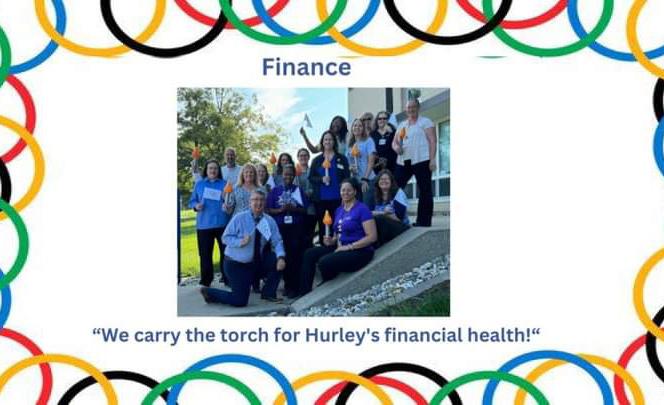 Finance

“We carry the torch for Hurley's financial health!“